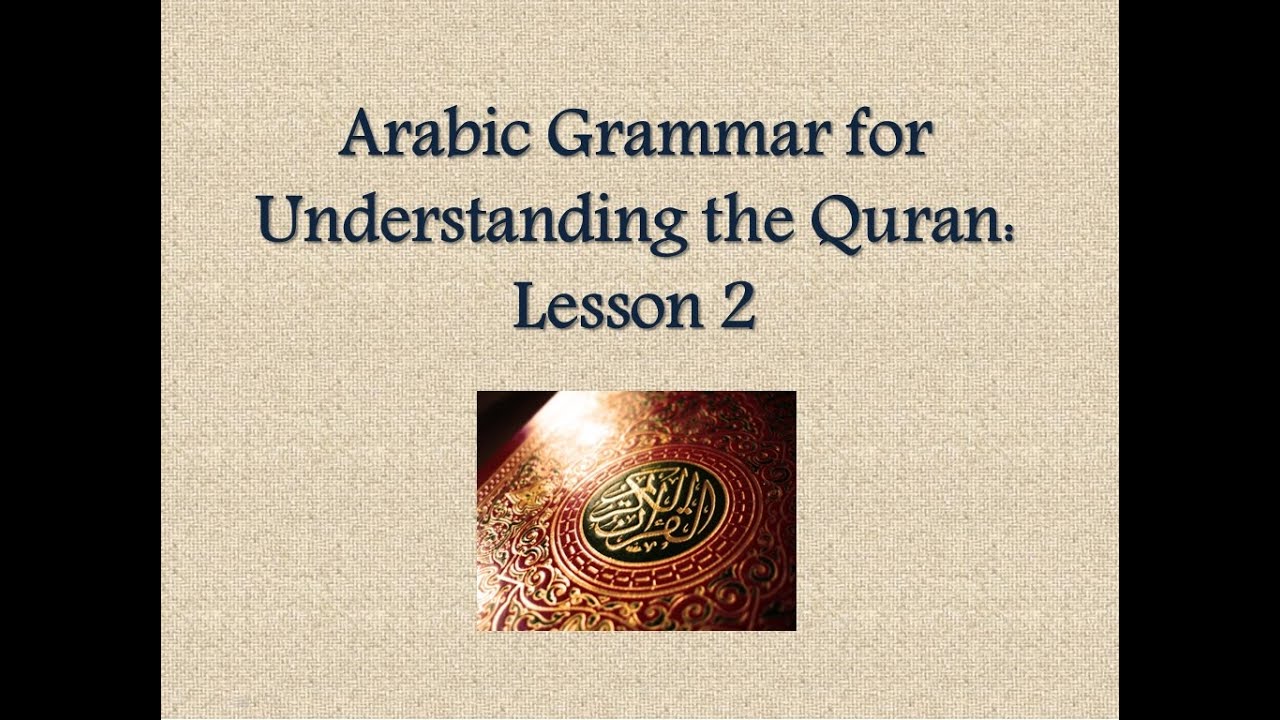 Arabic Grammar for Understanding the Quran: Lesson 2

القرآن الكريم